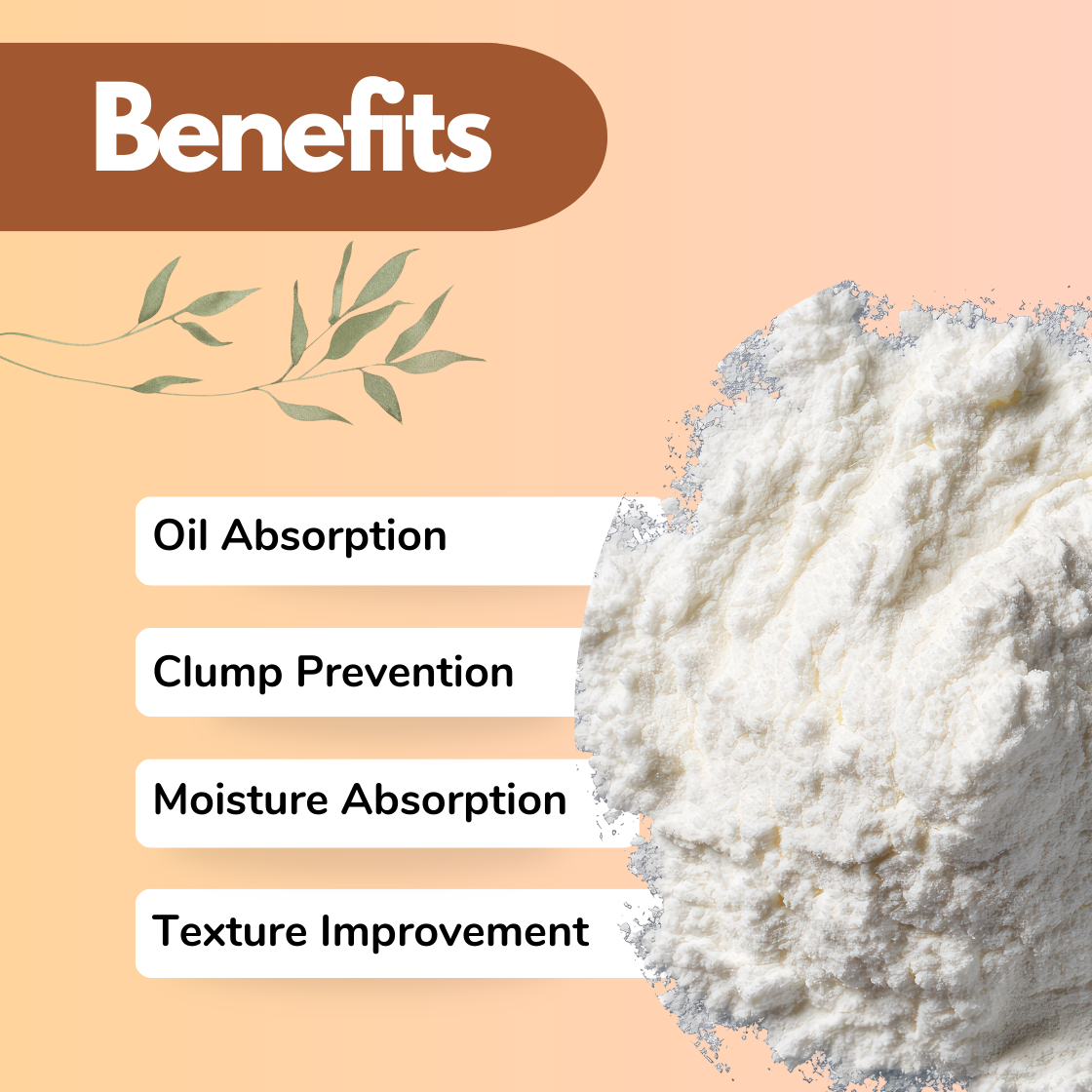 Benefits

Oil Absorption

Clump Prevention

Moisture Absorption

Texture Improvement